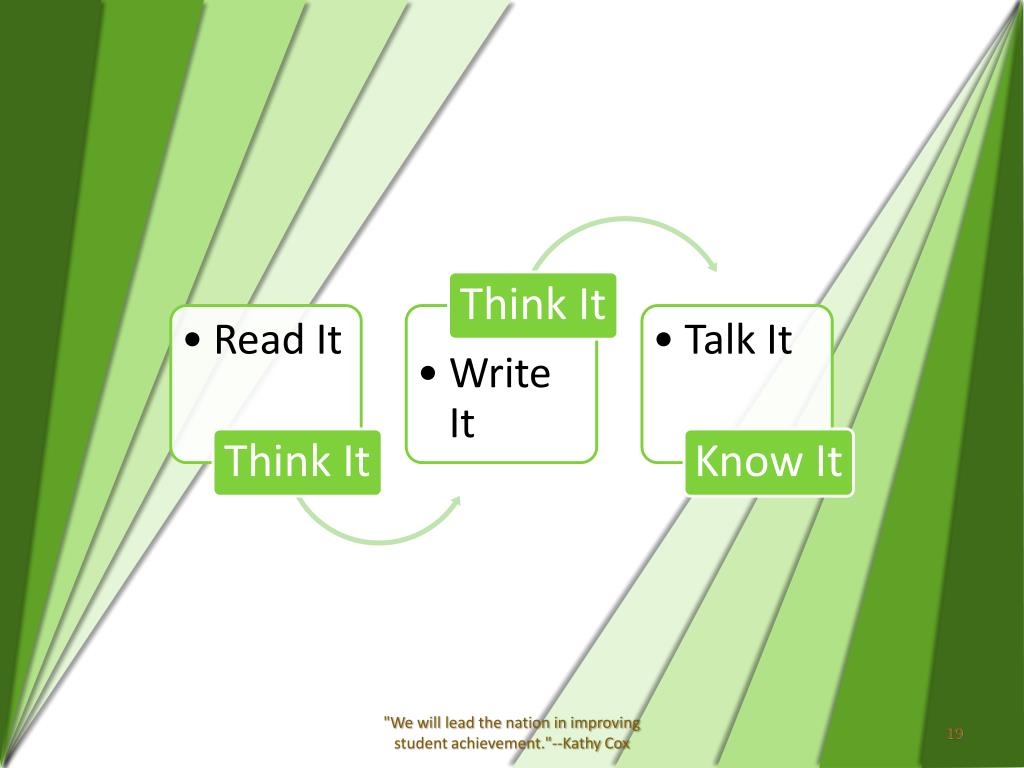 • Read It

Think It

Think It

• Write It

• Talk It

Know It

"We will lead the nation in improving student achievement."--Kathy Cox

19